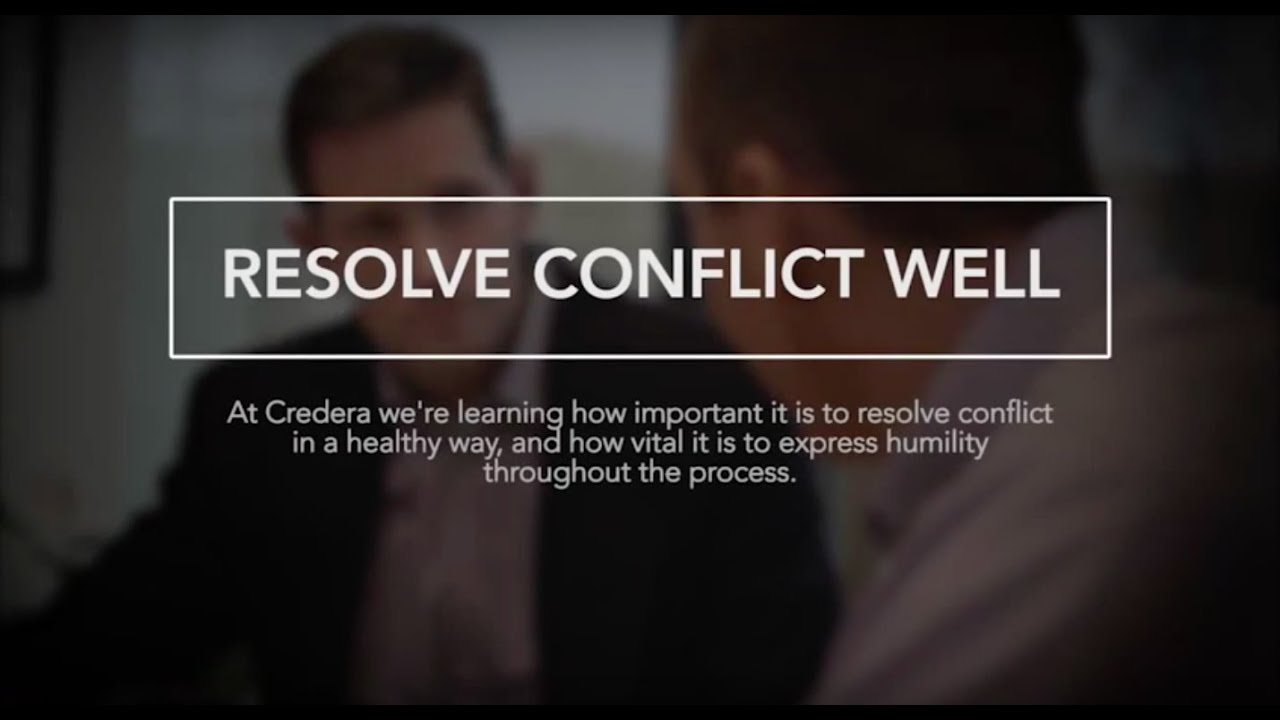 RESOLVE CONFLICT WELL

At Credera we're learning how important it is to resolve conflict in a healthy way, and how vital it is to express humility throughout the process.